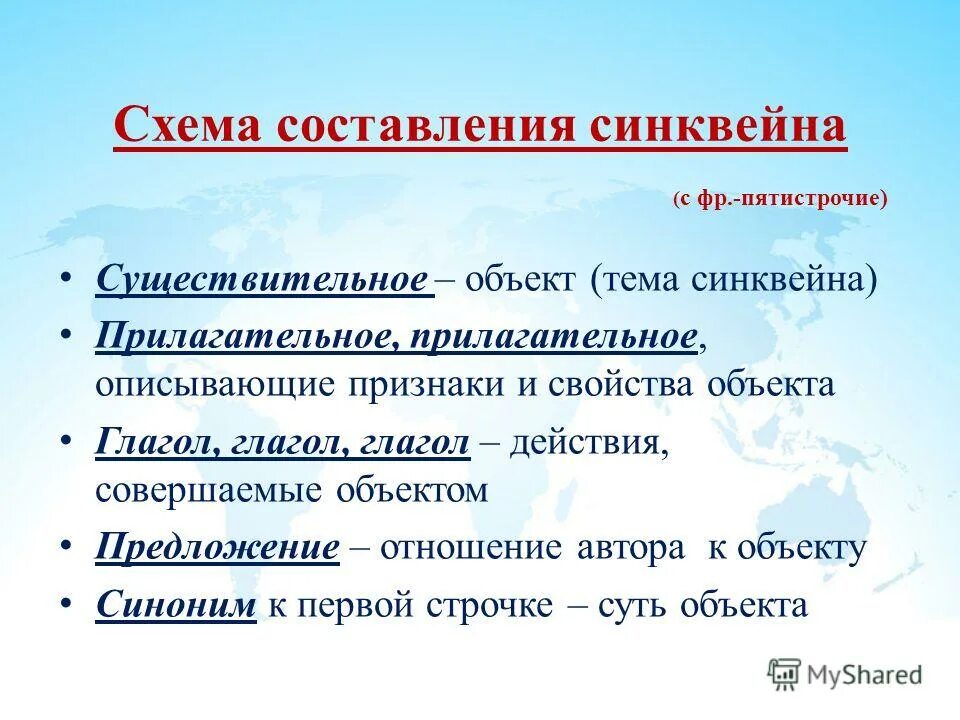 Схема составления синквейна

(с фр.-пятистрочие)

• Существительное – объект (тема синквейна)
• Прилагательное, прилагательное, описывающие признаки и свойства объекта
• Глагол, глагол, глагол – действия, совершаемые объектом
• Предложение – отношение автора к объекту
• Синоним к первой строчке – суть объекта

MyShared